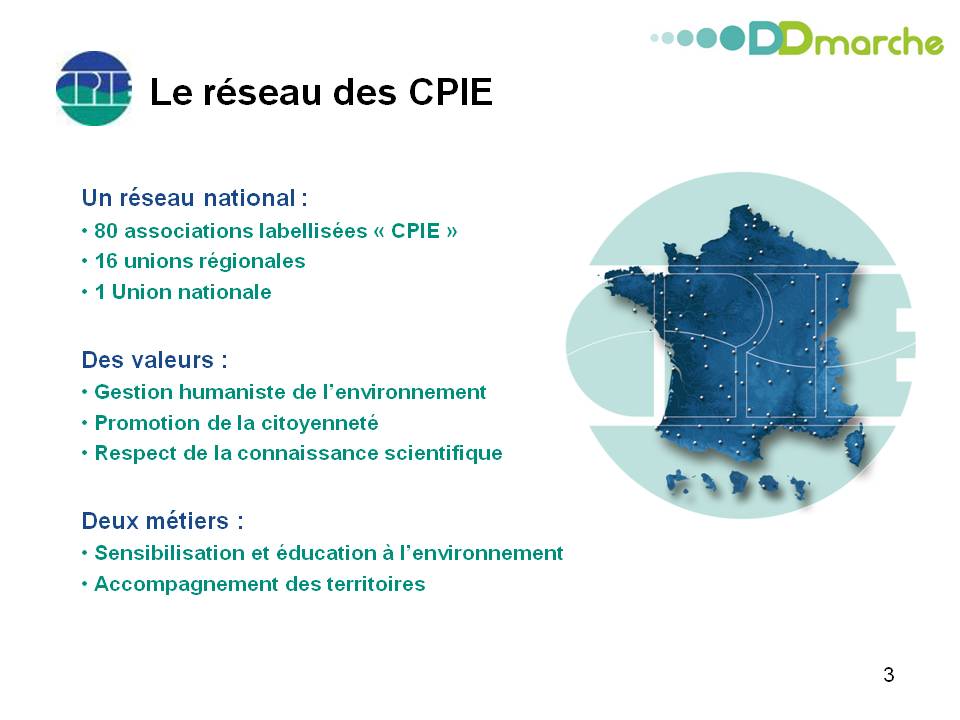 DDmarche

CPIE

Le réseau des CPIE

Un réseau national :
• 80 associations labellisées « CPIE »
• 16 unions régionales
• 1 Union nationale

Des valeurs :
• Gestion humaniste de l'environnement
• Promotion de la citoyenneté
• Respect de la connaissance scientifique

Deux métiers :
• Sensibilisation et éducation à l'environnement
• Accompagnement des territoires

CPIE

3